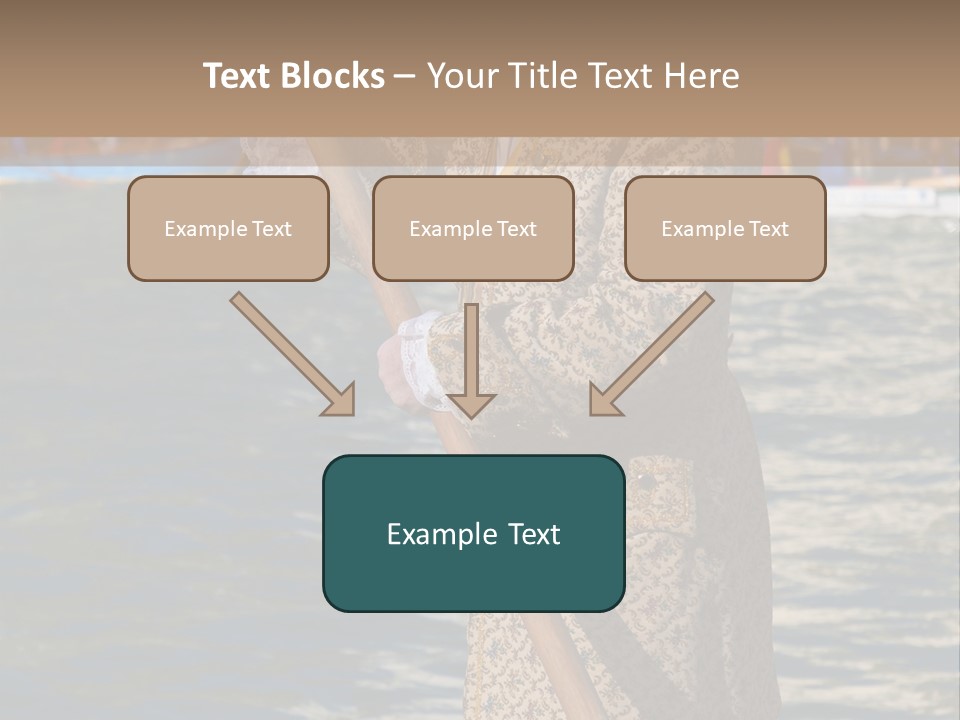 Text Blocks – Your Title Text Here

Example Text

Example Text

Example Text

Example Text